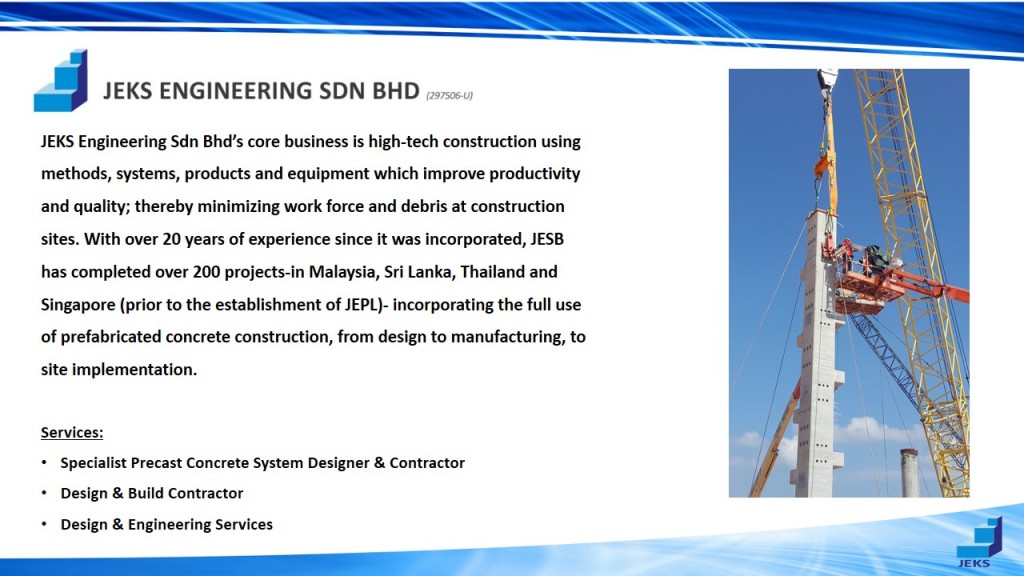 JEKS ENGINEERING SDN BHD (297506-U)

JEKS Engineering Sdn Bhd's core business is high-tech construction using methods, systems, products and equipment which improve productivity and quality; thereby minimizing work force and debris at construction sites. With over 20 years of experience since it was incorporated, JESB has completed over 200 projects-in Malaysia, Sri Lanka, Thailand and Singapore (prior to the establishment of JEPL)- incorporating the full use of prefabricated concrete construction, from design to manufacturing, to site implementation.

Services:

• Specialist Precast Concrete System Designer & Contractor
• Design & Build Contractor
• Design & Engineering Services

JEKS